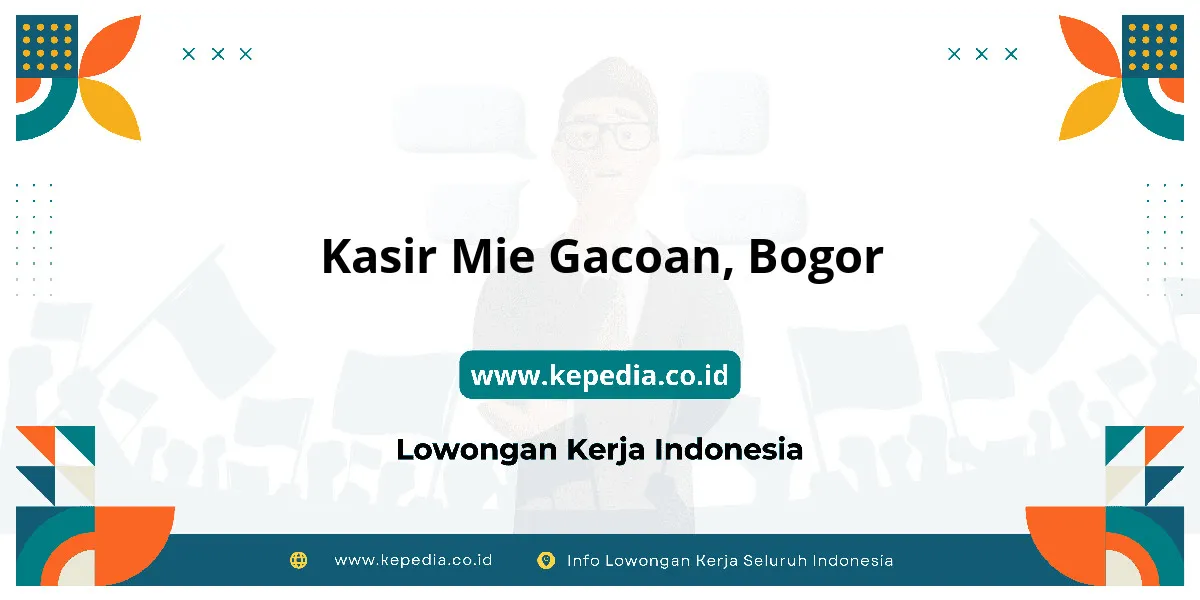 Kasir Mie Gacoan, Bogor

www.kepedia.co.id

Lowongan Kerja Indonesia

www.kepedia.co.id Info Lowongan Kerja Seluruh Indonesia